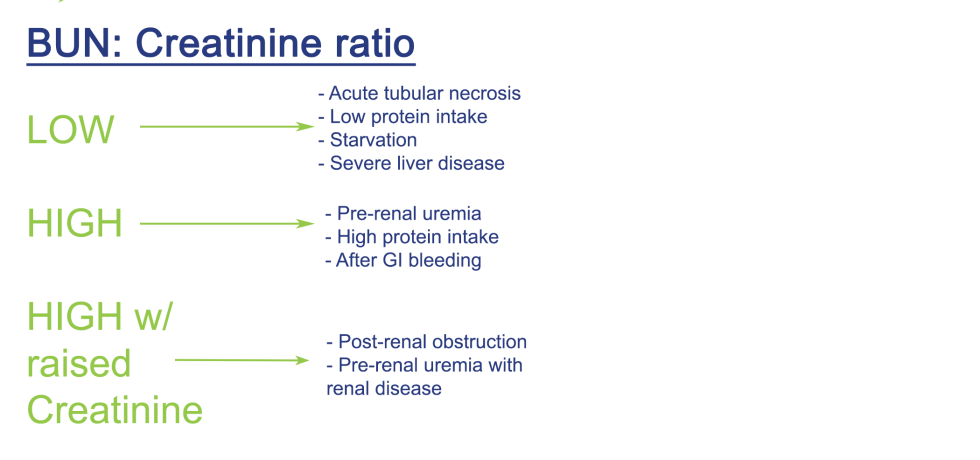 BUN: Creatinine ratio

LOW

- Acute tubular necrosis
- Low protein intake
- Starvation
- Severe liver disease

HIGH

- Pre-renal uremia
- High protein intake
- After GI bleeding

HIGH w/ raised Creatinine

- Post-renal obstruction
- Pre-renal uremia with renal disease